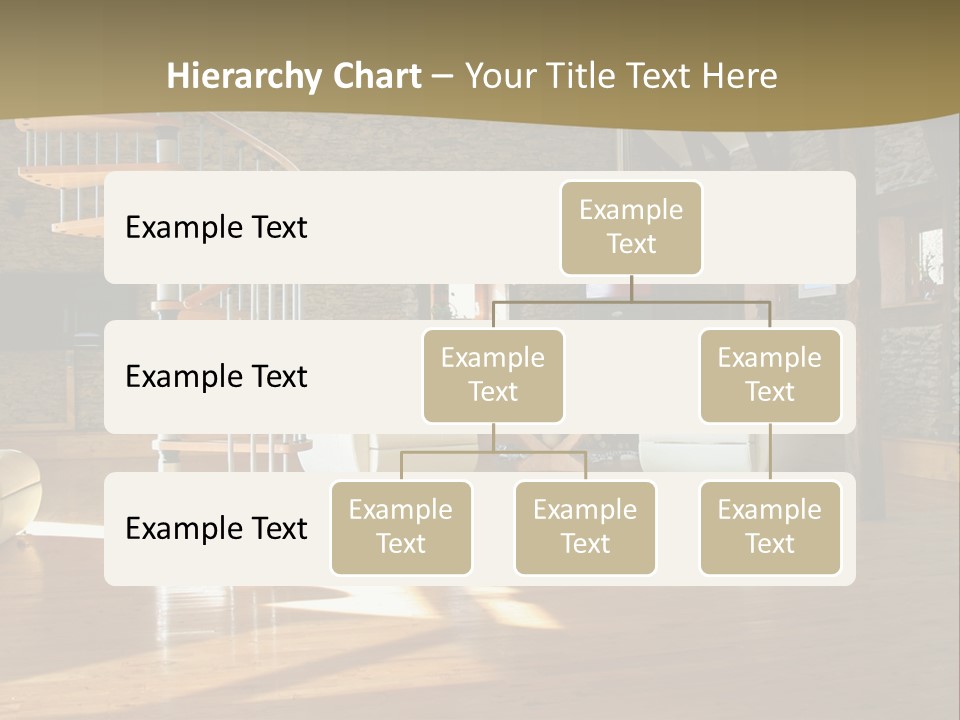 Hierarchy Chart – Your Title Text Here

Example Text

Example Text

Example Text

Example Text

Example Text

Example Text

Example Text

Example Text

Example Text